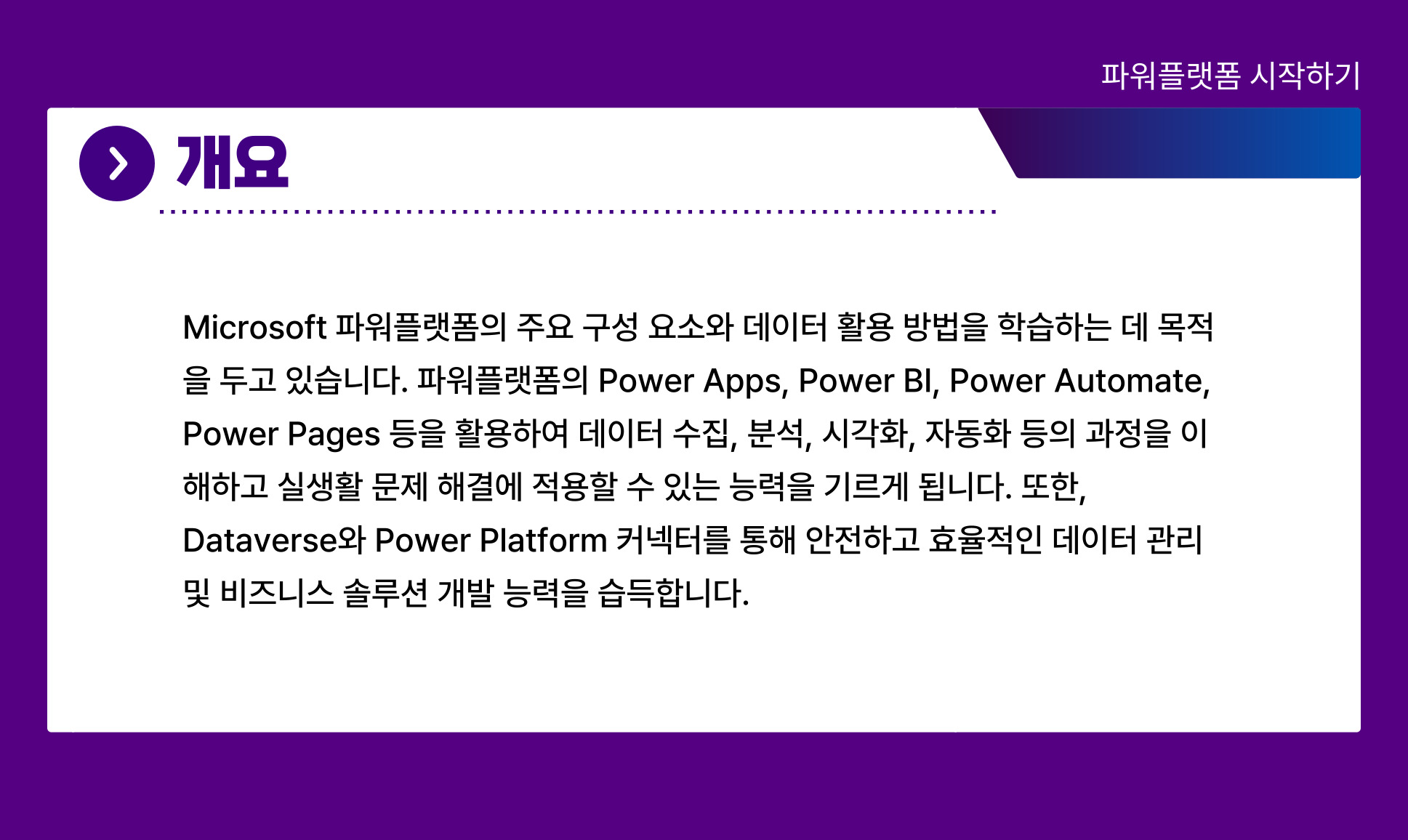 파워플랫폼 시작하기

개요

Microsoft 파워플랫폼의 주요 구성 요소와 데이터 활용 방법을 학습하는 데 목적을 두고 있습니다. 파워플랫폼의 Power Apps, Power BI, Power Automate, Power Pages 등을 활용하여 데이터 수집, 분석, 시각화, 자동화 등의 과정을 이해하고 실생활 문제 해결에 적용할 수 있는 능력을 기르게 됩니다. 또한, Dataverse와 Power Platform 커넥터를 통해 안전하고 효율적인 데이터 관리 및 비즈니스 솔루션 개발 능력을 습득합니다.